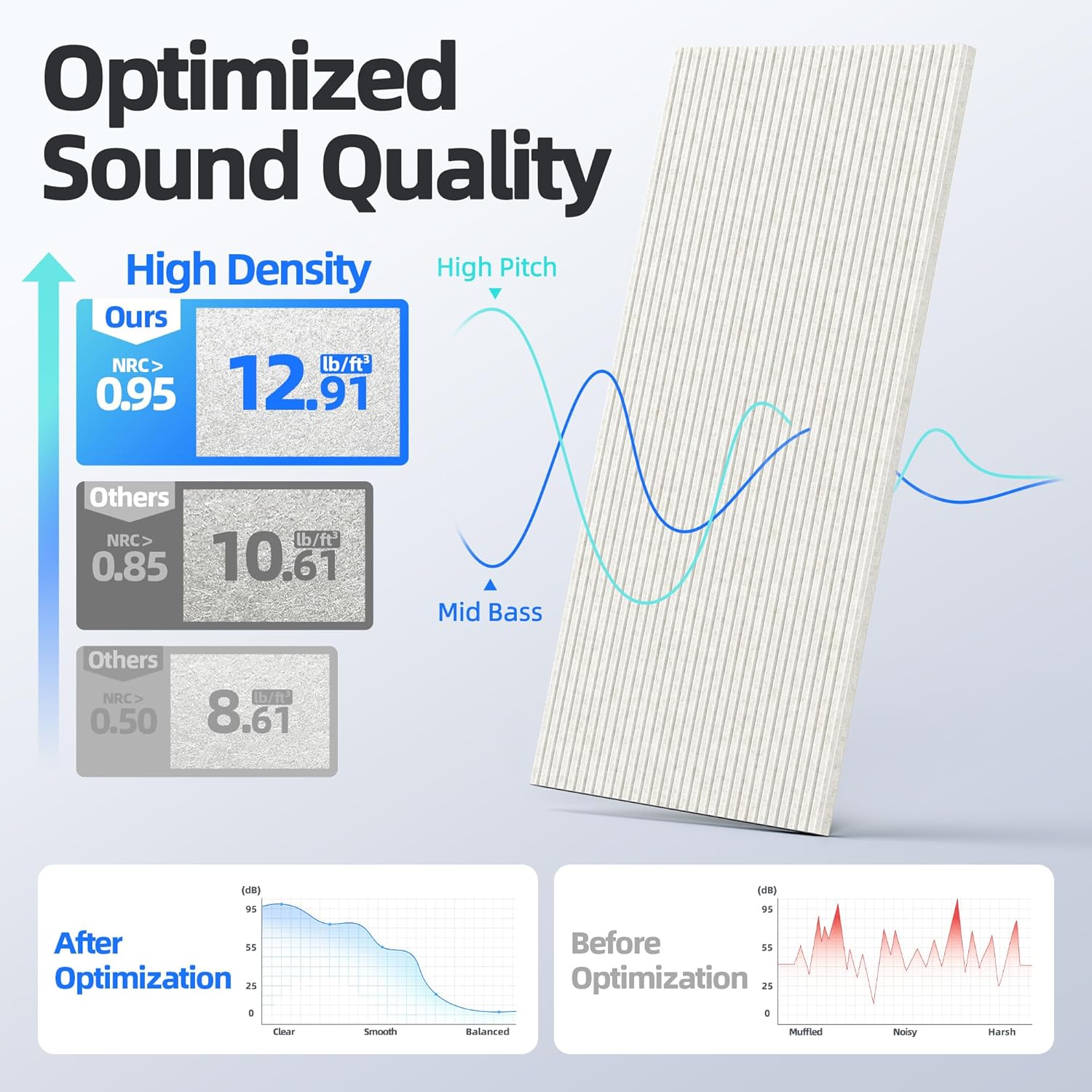 Optimized Sound Quality

High Density

Ours
NRC > 0.95
12.91 lb/ft³

Others
NRC > 0.85
10.61 lb/ft³

Others
NRC > 0.50
8.61 lb/ft³

High Pitch

Mid Bass

After Optimization

(dB)
95
55
25
0
Clear
Smooth
Balanced

Before Optimization

(dB)
95
55
25
0
Muffled
Noisy
Harsh